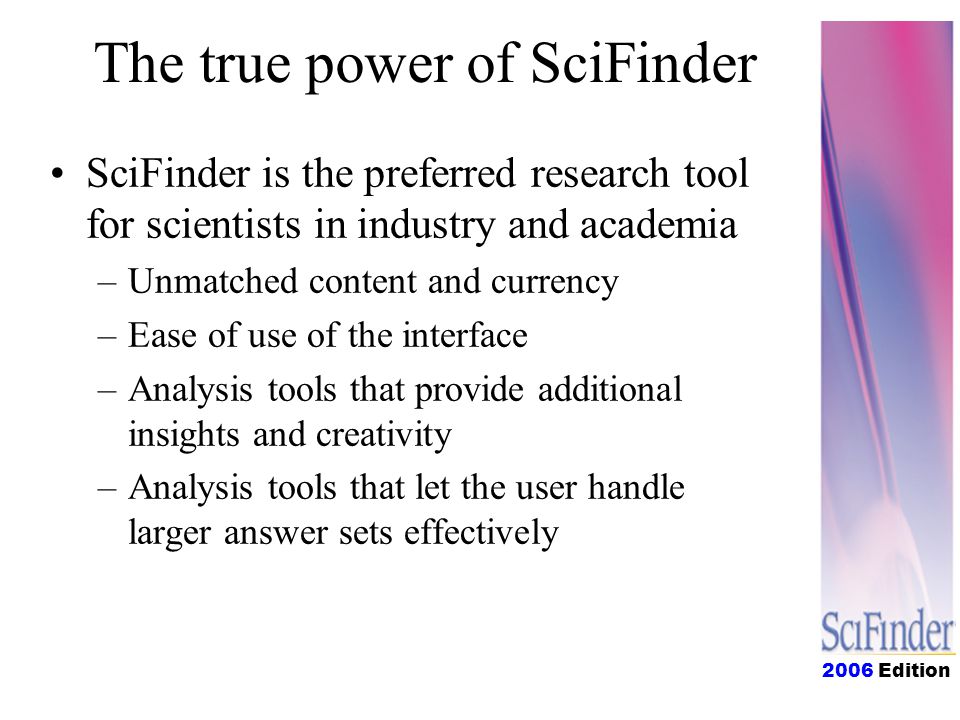 The true power of SciFinder

• SciFinder is the preferred research tool for scientists in industry and academia
– Unmatched content and currency
– Ease of use of the interface
– Analysis tools that provide additional insights and creativity
– Analysis tools that let the user handle larger answer sets effectively

SciFinder
2006 Edition